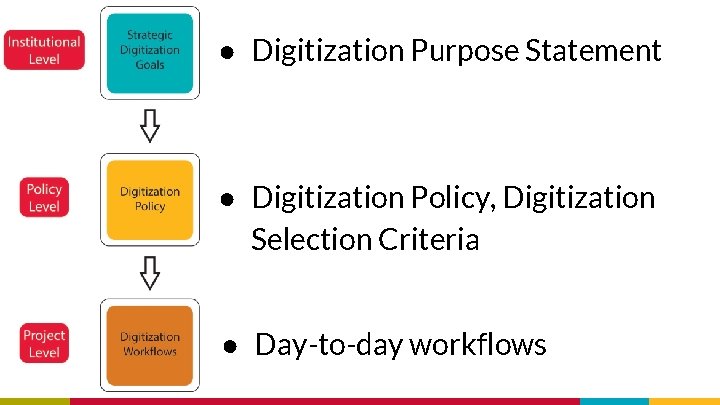 Institutional Level

Strategic Digitization Goals

● Digitization Purpose Statement

Policy Level

Digitization Policy

● Digitization Policy, Digitization Selection Criteria

Project Level

Digitization Workflows

● Day-to-day workflows